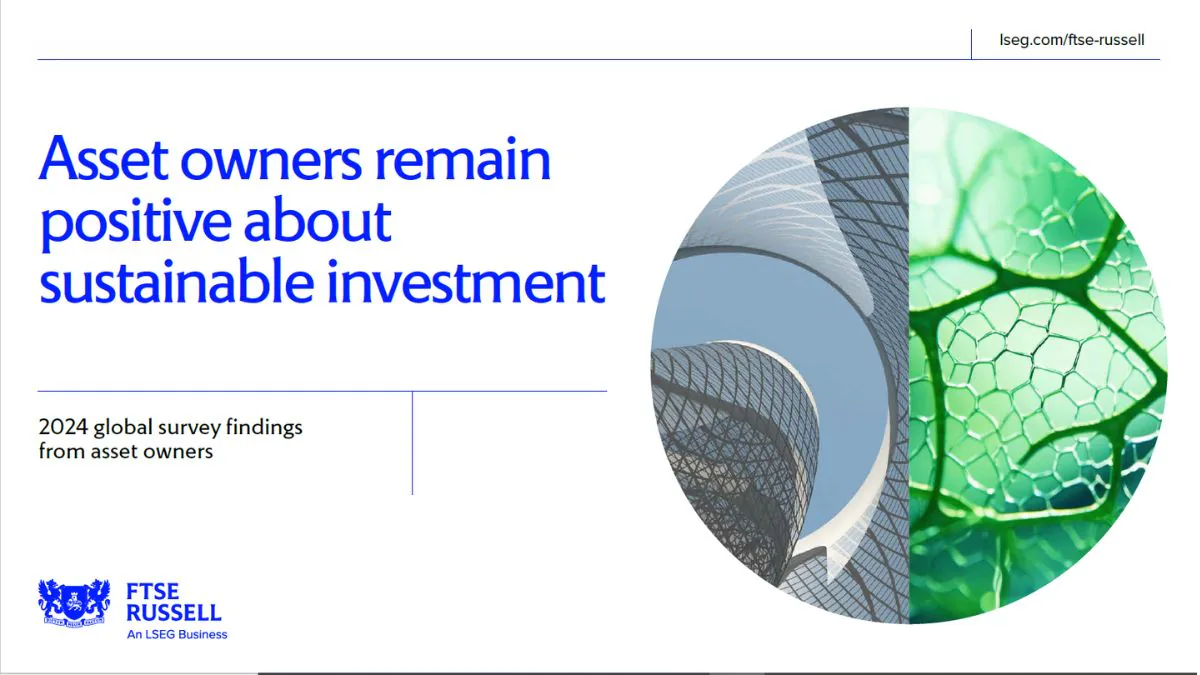 lseg.com/ftse-russell

Asset owners remain positive about sustainable investment

2024 global survey findings from asset owners

FTSE RUSSELL
An LSEG Business